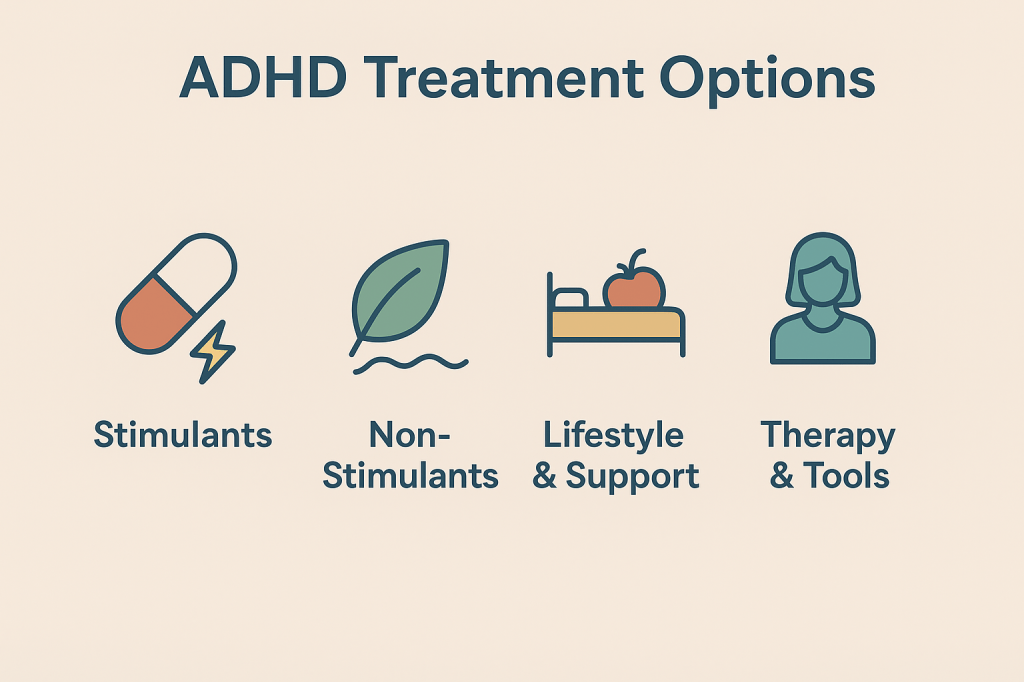 ADHD Treatment Options

Stimulants

Non-Stimulants

Lifestyle & Support

Therapy & Tools